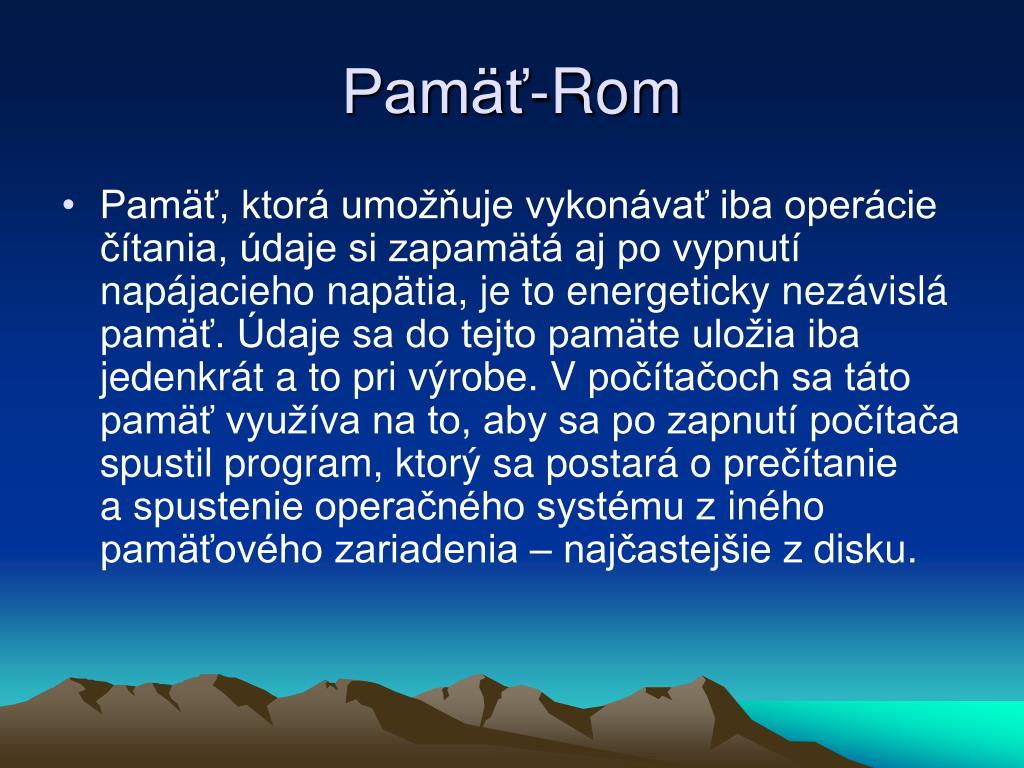 Pamäť-Rom

• Pamäť, ktorá umožňuje vykonávať iba operácie čítania, údaje si zapamätá aj po vypnutí napájacieho napätia, je to energeticky nezávislá pamäť. Údaje sa do tejto pamäte uložia iba jedenkrát a to pri výrobe. V počítačoch sa táto pamäť využíva na to, aby sa po zapnutí počítača spustil program, ktorý sa postará o prečítanie a spustenie operačného systému z iného pamäťového zariadenia – najčastejšie z disku.